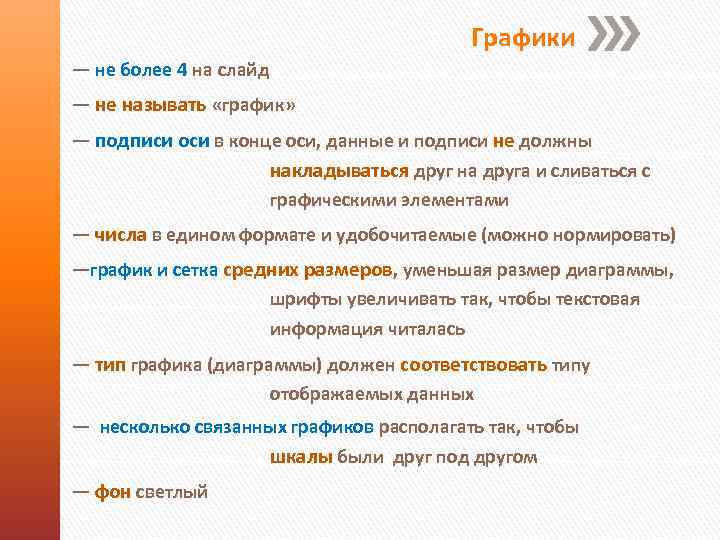 Графики

— не более 4 на слайд

— не называть «график»

— подписи оси в конце оси, данные и подписи не должны накладываться друг на друга и сливаться с графическими элементами

— числа в едином формате и удобочитаемые (можно нормировать)

—график и сетка средних размеров, уменьшая размер диаграммы, шрифты увеличивать так, чтобы текстовая информация читалась

— тип графика (диаграммы) должен соответствовать типу отображаемых данных

— несколько связанных графиков располагать так, чтобы шкалы были друг под другом

— фон светлый